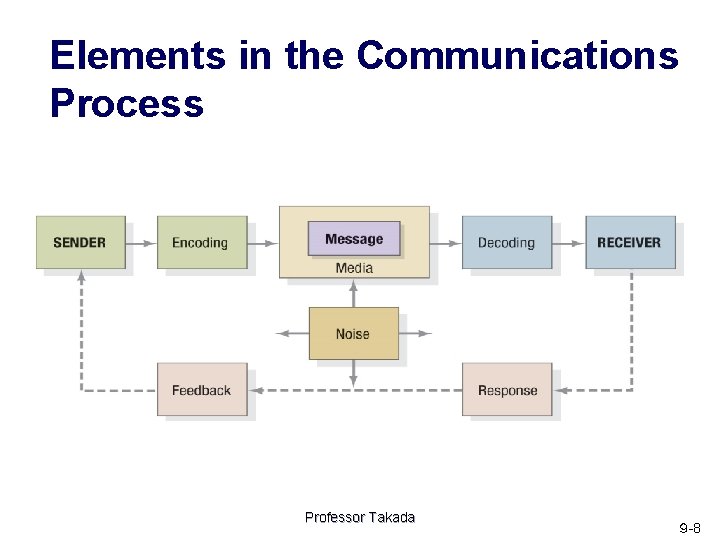 Elements in the Communications Process

SENDER

Encoding

Message

Media

Decoding

RECEIVER

Noise

Feedback

Response

Professor Takada

9-8